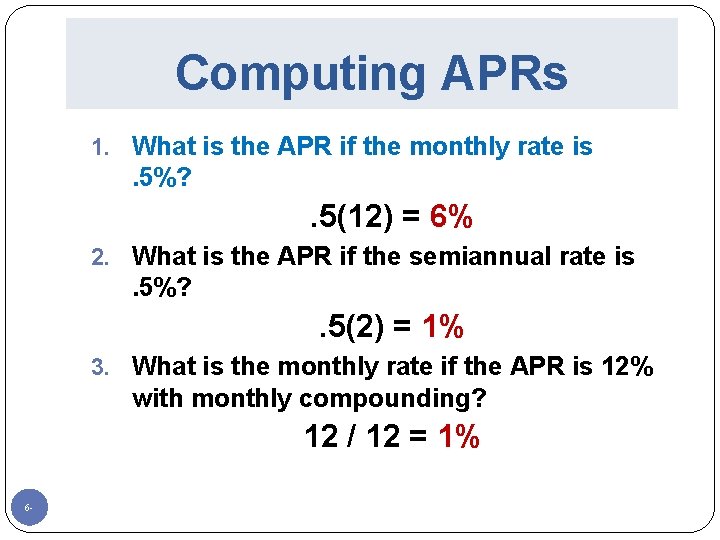 Computing APRs

1. What is the APR if the monthly rate is .5%?

.5(12) = 6%

2. What is the APR if the semiannual rate is .5%?

.5(2) = 1%

3. What is the monthly rate if the APR is 12% with monthly compounding?

12 / 12 = 1%

6-